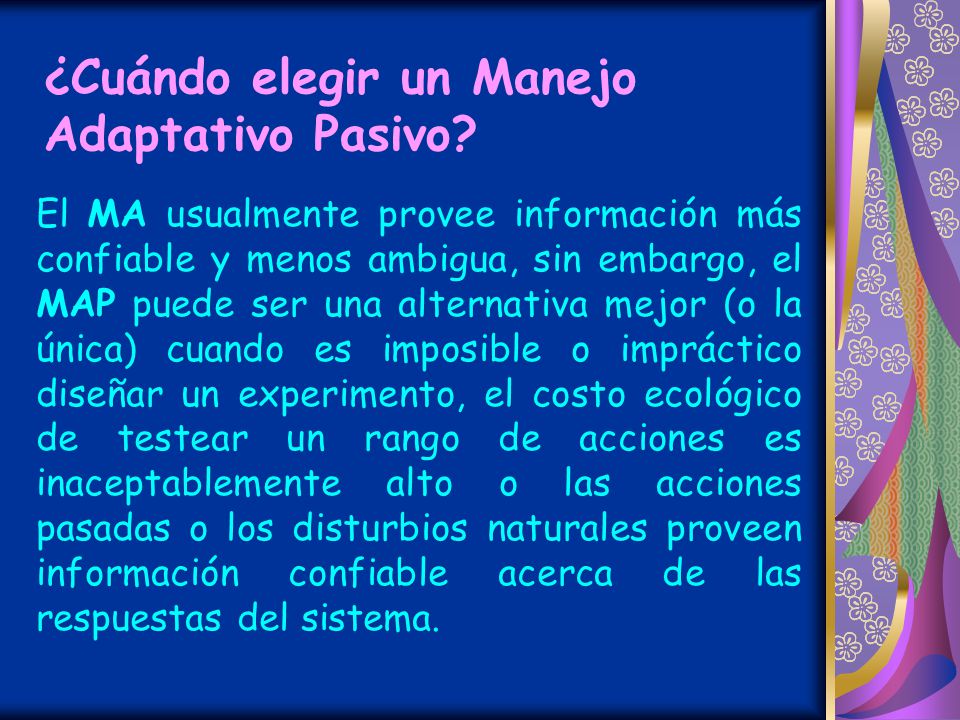 ¿Cuándo elegir un Manejo Adaptativo Pasivo?

El MA usualmente provee información más confiable y menos ambigua, sin embargo, el MAP puede ser una alternativa mejor (o la única) cuando es imposible o impráctico diseñar un experimento, el costo ecológico de testear un rango de acciones es inaceptablemente alto o las acciones pasadas o los disturbios naturales proveen información confiable acerca de las respuestas del sistema.